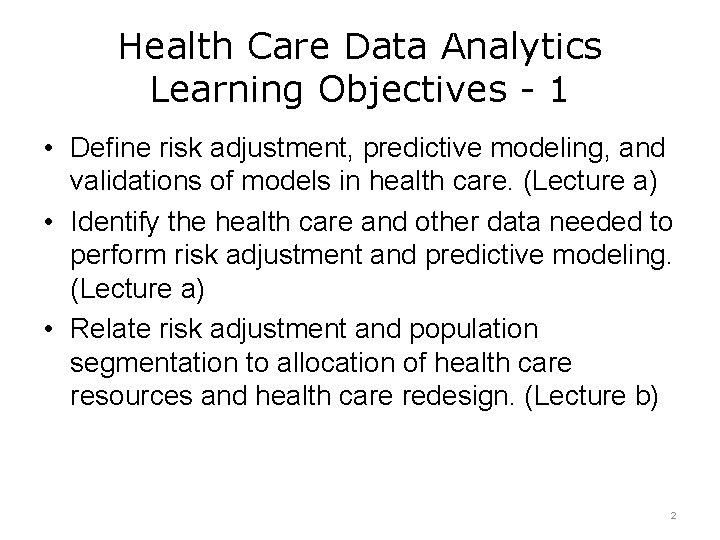 Health Care Data Analytics
Learning Objectives - 1

• Define risk adjustment, predictive modeling, and validations of models in health care. (Lecture a)

• Identify the health care and other data needed to perform risk adjustment and predictive modeling. (Lecture a)

• Relate risk adjustment and population segmentation to allocation of health care resources and health care redesign. (Lecture b)

2